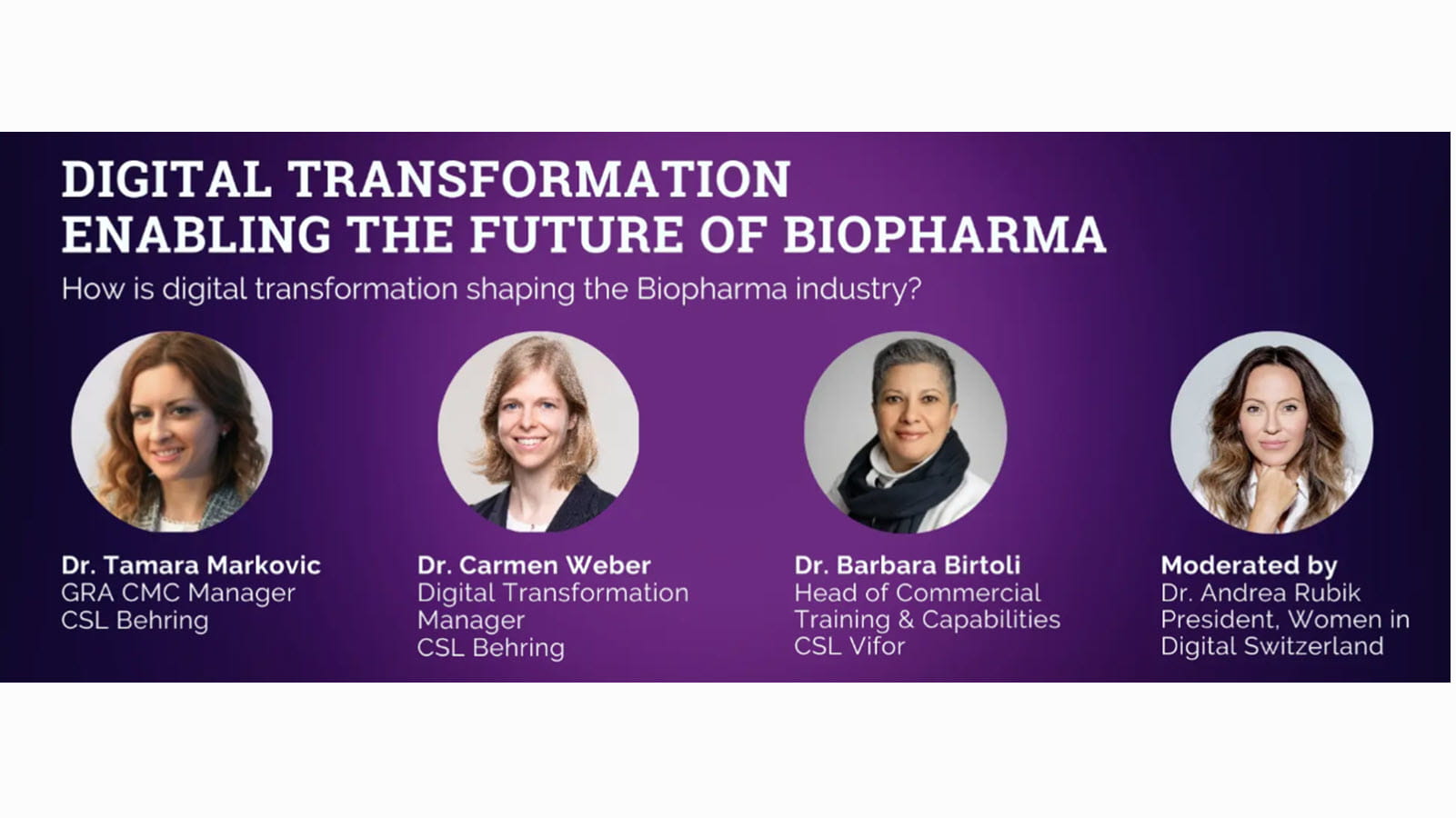 DIGITAL TRANSFORMATION
ENABLING THE FUTURE OF BIOPHARMA

How is digital transformation shaping the Biopharma industry?

Dr. Tamara Markovic
GRA CMC Manager
CSL Behring

Dr. Carmen Weber
Digital Transformation Manager
CSL Behring

Dr. Barbara Birtoli
Head of Commercial Training & Capabilities
CSL Vifor

Moderated by
Dr. Andrea Rubik
President, Women in Digital Switzerland